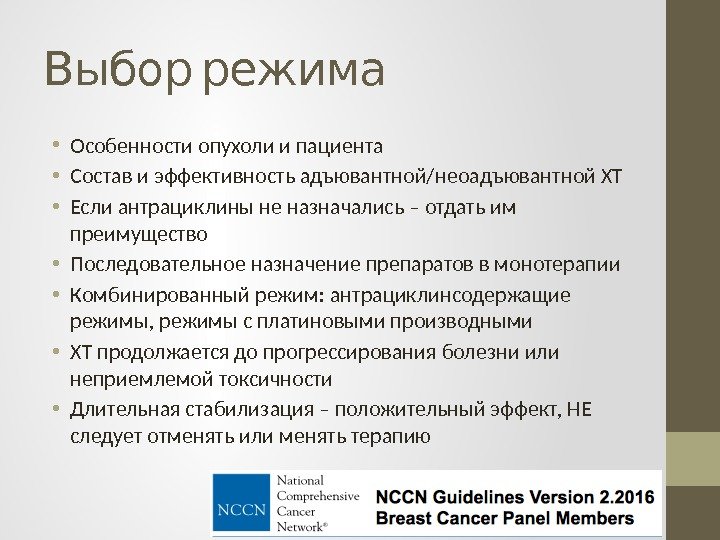 Выбор режима

• Особенности опухоли и пациента
• Состав и эффективность адъювантной/неоадъювантной ХТ
• Если антрациклины не назначались – отдать им преимущество
• Последовательное назначение препаратов в монотерапии
• Комбинированный режим: антрациклинсодержащие режимы, режимы с платиновыми производными
• ХТ продолжается до прогрессирования болезни или неприемлемой токсичности
• Длительная стабилизация – положительный эффект, НЕ следует отменять или менять терапию

NCCN National Comprehensive Cancer Network®

NCCN Guidelines Version 2.2016
Breast Cancer Panel Members